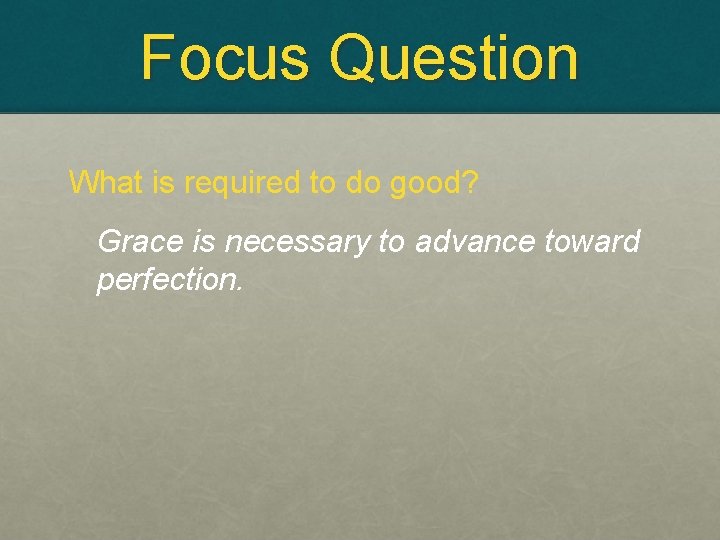 Focus Question

What is required to do good?

Grace is necessary to advance toward perfection.